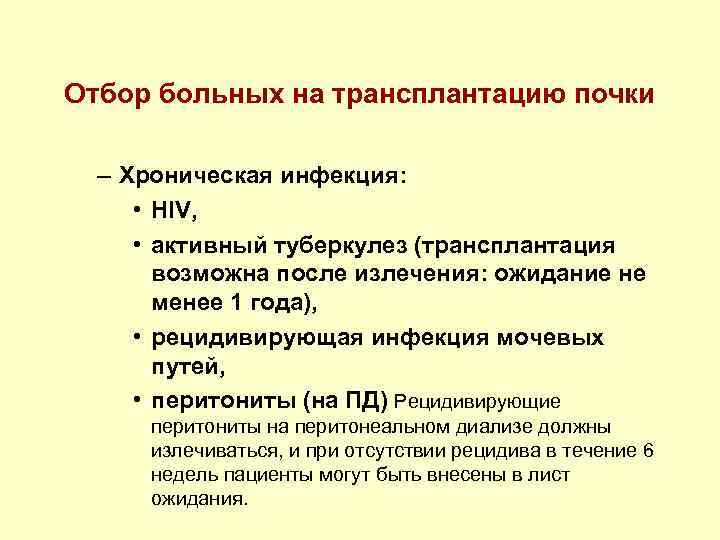 Отбор больных на трансплантацию почки

– Хроническая инфекция:
• HIV,
• активный туберкулез (трансплантация возможна после излечения: ожидание не менее 1 года),
• рецидивирующая инфекция мочевых путей,
• перитониты (на ПД) Рецидивирующие перитониты на перитонеальном диализе должны излечиваться, и при отсутствии рецидива в течение 6 недель пациенты могут быть внесены в лист ожидания.